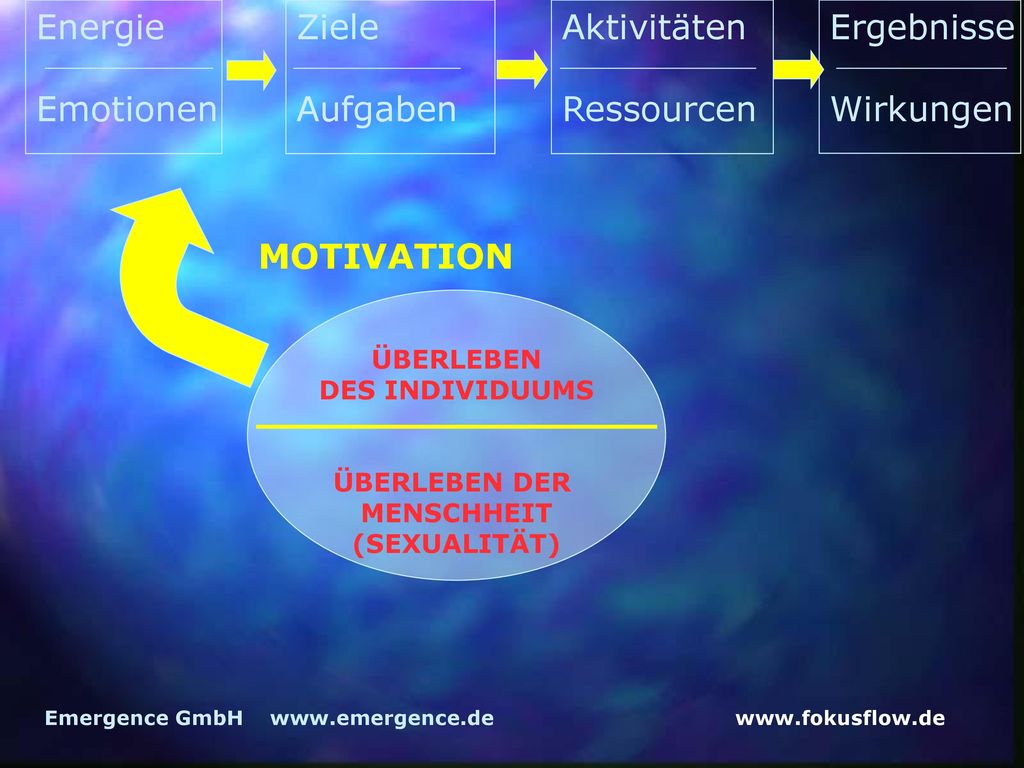 Energie
Emotionen

Ziele
Aufgaben

Aktivitäten
Ressourcen

Ergebnisse
Wirkungen

MOTIVATION

ÜBERLEBEN
DES INDIVIDUUMS

ÜBERLEBEN DER
MENSCHHEIT
(SEXUALITÄT)

Emergence GmbH www.emergence.de www.fokusflow.de